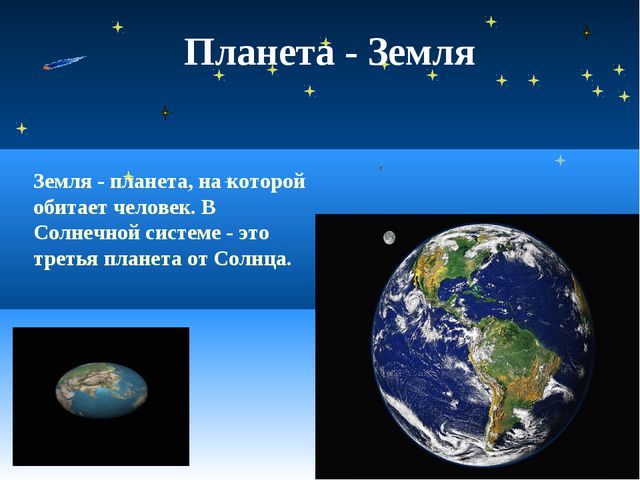 Планета - Земля

Земля - планета, на которой обитает человек. В Солнечной системе - это третья планета от Солнца.